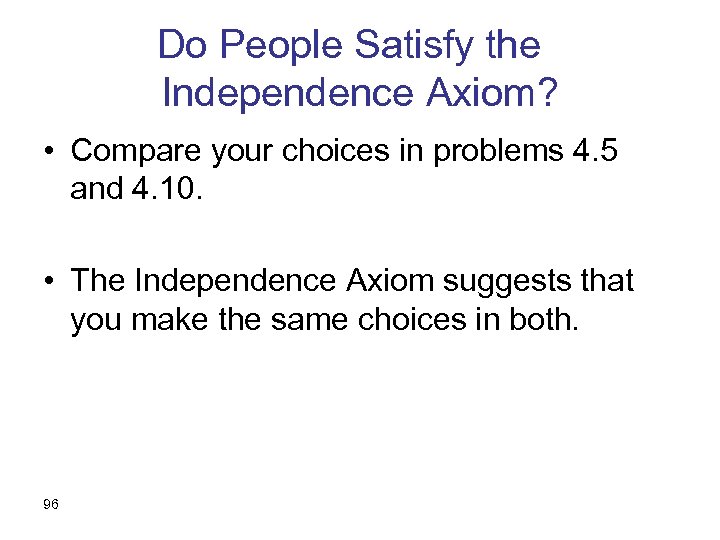 Do People Satisfy the Independence Axiom?

• Compare your choices in problems 4.5 and 4.10.

• The Independence Axiom suggests that you make the same choices in both.

96